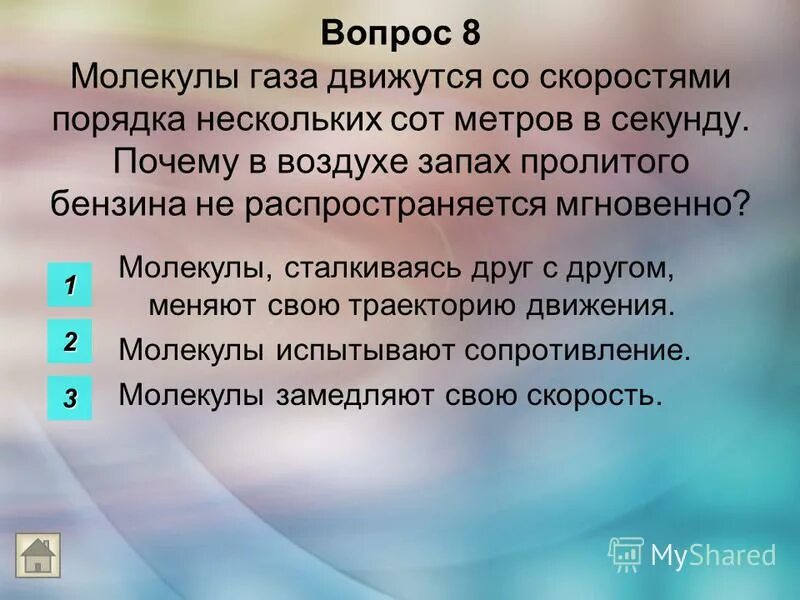 Вопрос 8
Молекулы газа движутся со скоростями порядка нескольких сот метров в секунду. Почему в воздухе запах пролитого бензина не распространяется мгновенно?

1
Молекулы, сталкиваясь друг с другом, меняют свою траекторию движения.

2
Молекулы испытывают сопротивление.

3
Молекулы замедляют свою скорость.

MyShared